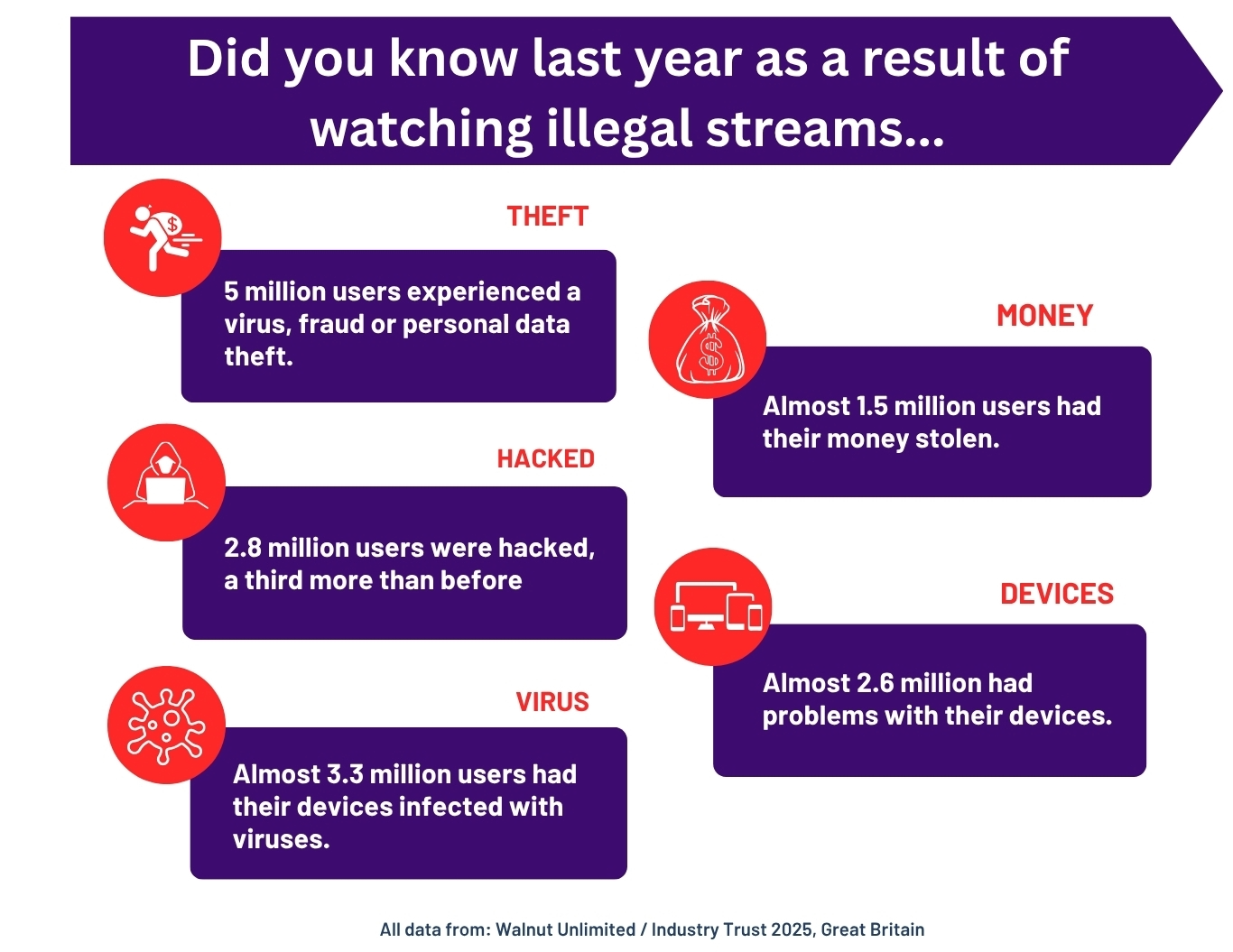 Did you know last year as a result of watching illegal streams...

THEFT

5 million users experienced a virus, fraud or personal data theft.

HACKED

2.8 million users were hacked, a third more than before

VIRUS

Almost 3.3 million users had their devices infected with viruses.

MONEY

Almost 1.5 million users had their money stolen.

DEVICES

Almost 2.6 million had problems with their devices.

All data from: Walnut Unlimited / Industry Trust 2025, Great Britain